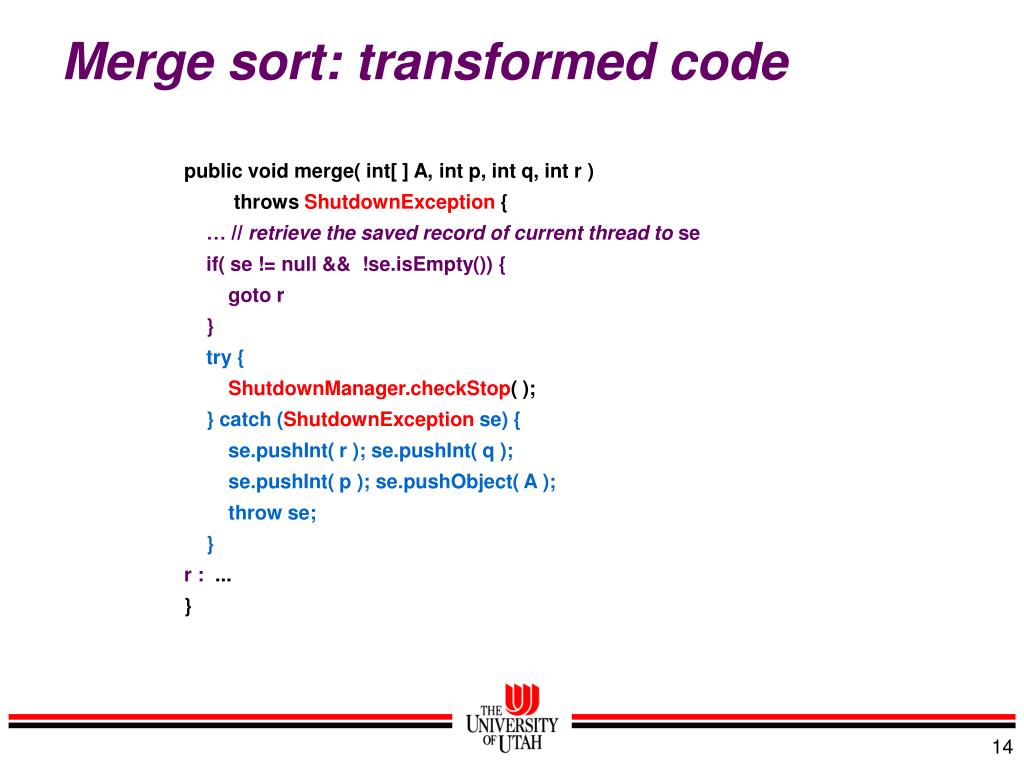 Merge sort: transformed code

public void merge( int[ ] A, int p, int q, int r )
throws ShutdownException {
… // retrieve the saved record of current thread to se
if( se != null && !se.isEmpty()) {
goto r
}
try {
ShutdownManager.checkStop( );
} catch (ShutdownException se) {
se.pushInt( r ); se.pushInt( q );
se.pushInt( p ); se.pushObject( A );
throw se;
}
r : ...
}

THE UNIVERSITY OF UTAH

14